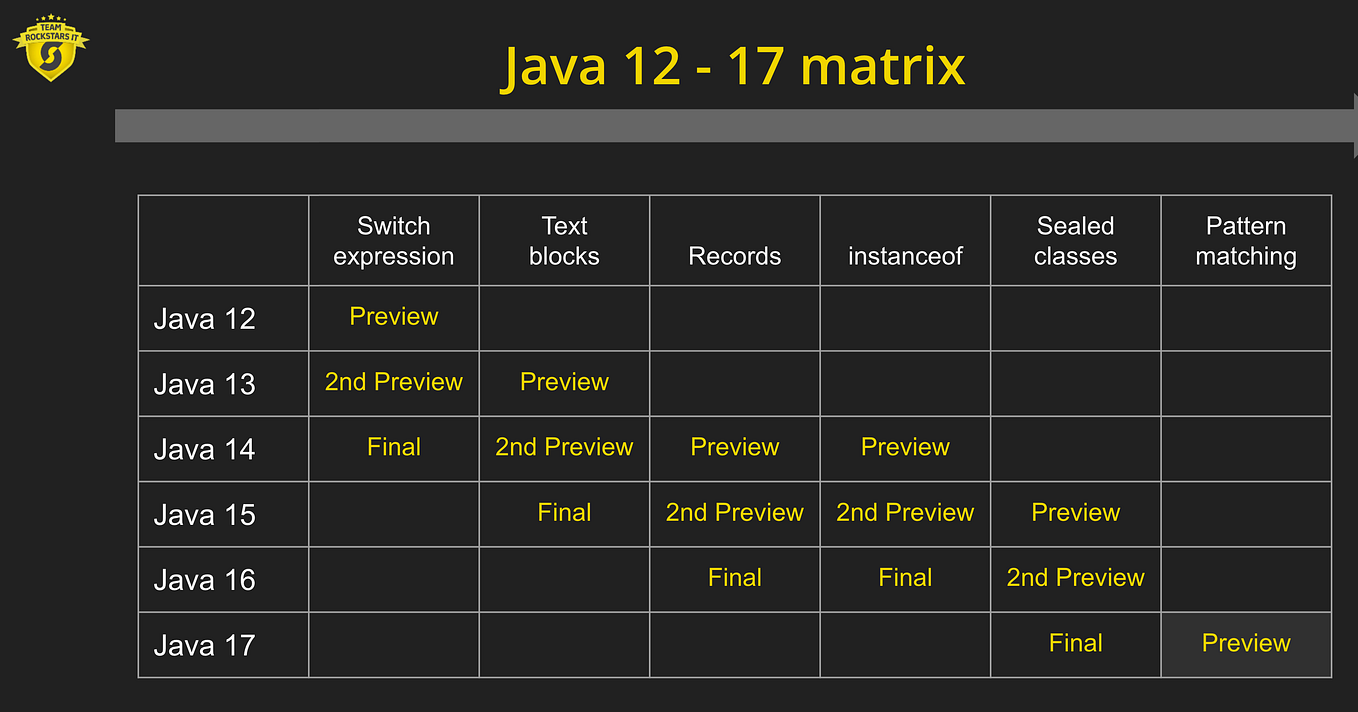 TEAM ROCKSTARS IT

Java 12 - 17 matrix

| | Switch expression | Text blocks | Records | instanceof | Sealed classes | Pattern matching |
|---|---|---|---|---|---|---|
| Java 12 | Preview | | | | | |
| Java 13 | 2nd Preview | Preview | | | | |
| Java 14 | Final | 2nd Preview | Preview | Preview | | |
| Java 15 | | Final | 2nd Preview | 2nd Preview | Preview | |
| Java 16 | | | Final | Final | 2nd Preview | |
| Java 17 | | | | | Final | Preview |